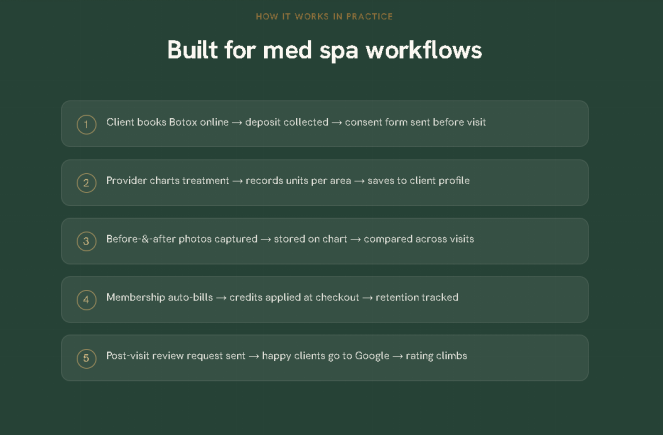 HOW IT WORKS IN PRACTICE

Built for med spa workflows

1 Client books Botox online → deposit collected → consent form sent before visit

2 Provider charts treatment → records units per area → saves to client profile

3 Before-&-after photos captured → stored on chart → compared across visits

4 Membership auto-bills → credits applied at checkout → retention tracked

5 Post-visit review request sent → happy clients go to Google → rating climbs